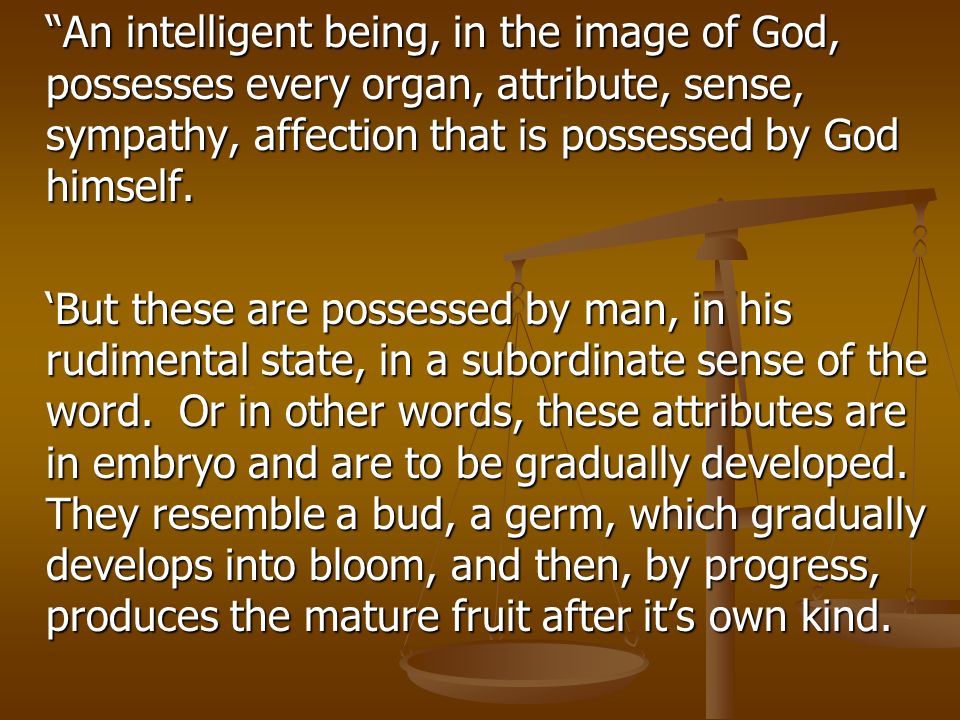 “An intelligent being, in the image of God, possesses every organ, attribute, sense, sympathy, affection that is possessed by God himself.

‘But these are possessed by man, in his rudimental state, in a subordinate sense of the word. Or in other words, these attributes are in embryo and are to be gradually developed. They resemble a bud, a germ, which gradually develops into bloom, and then, by progress, produces the mature fruit after it’s own kind.